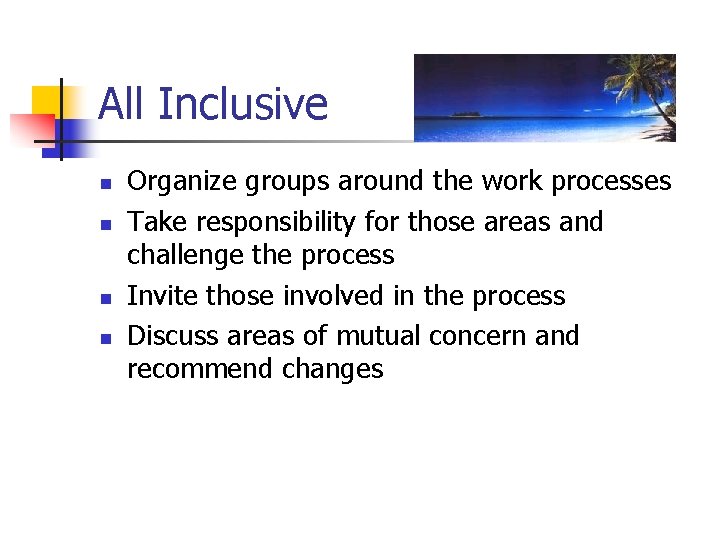 All Inclusive

- Organize groups around the work processes
- Take responsibility for those areas and challenge the process
- Invite those involved in the process
- Discuss areas of mutual concern and recommend changes